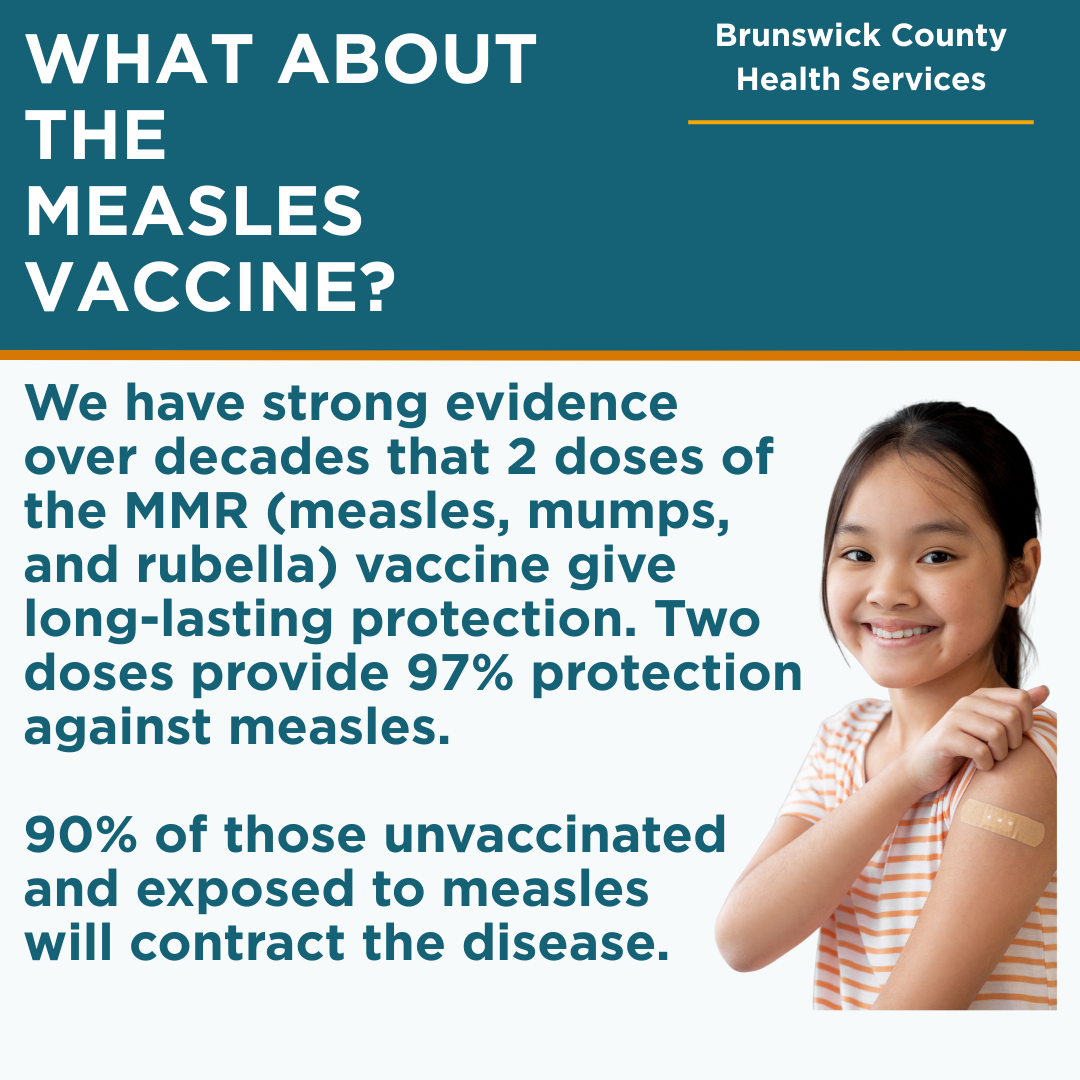 WHAT ABOUT THE MEASLES VACCINE?

Brunswick County Health Services

We have strong evidence over decades that 2 doses of the MMR (measles, mumps, and rubella) vaccine give long-lasting protection. Two doses provide 97% protection against measles.

90% of those unvaccinated and exposed to measles will contract the disease.